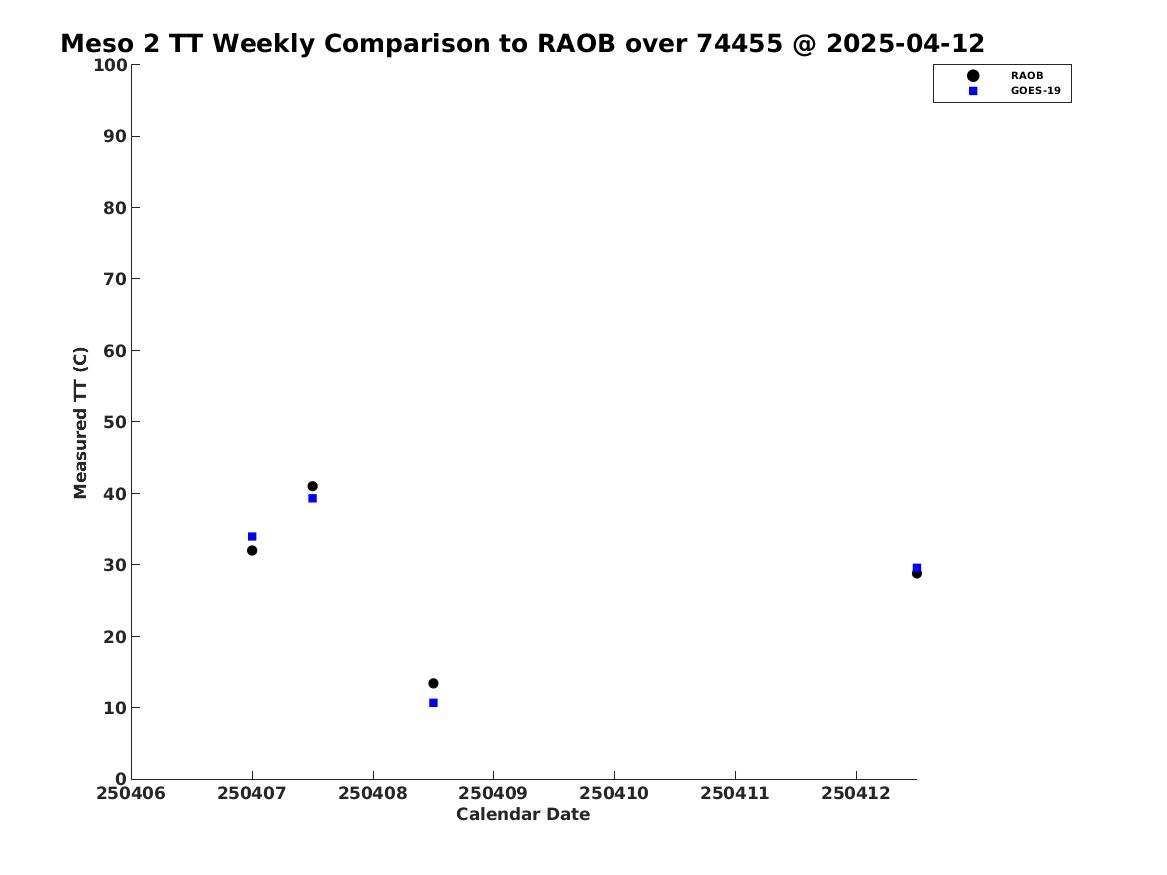 Meso 2 TT Weekly Comparison to RAOB over 74455 @ 2025-04-12

RAOB
GOES-19

Measured TT (C)

100
90
80
70
60
50
40
30
20
10
0

250406 250407 250408 250409 250410 250411 250412

Calendar Date